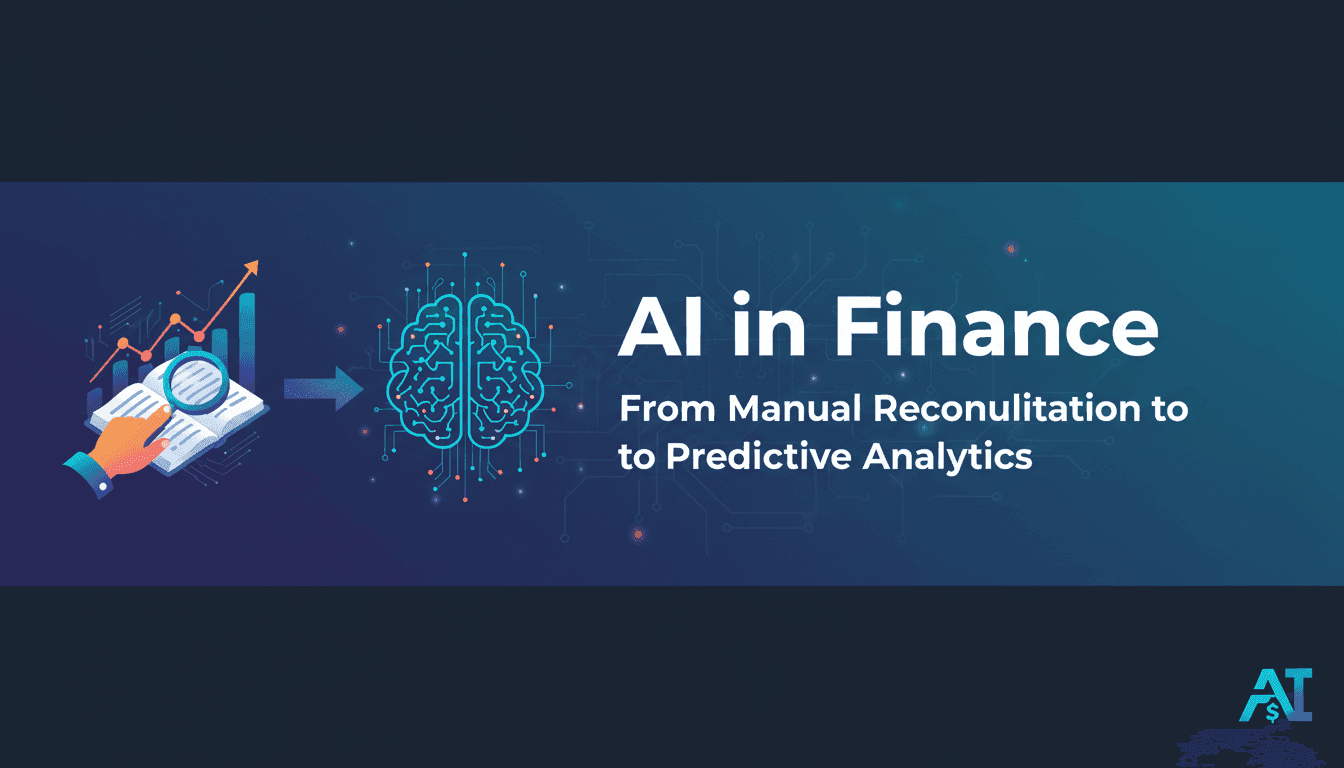 AI in Finance

From Manual Reconulitation to to Predictive Analytics

A$I